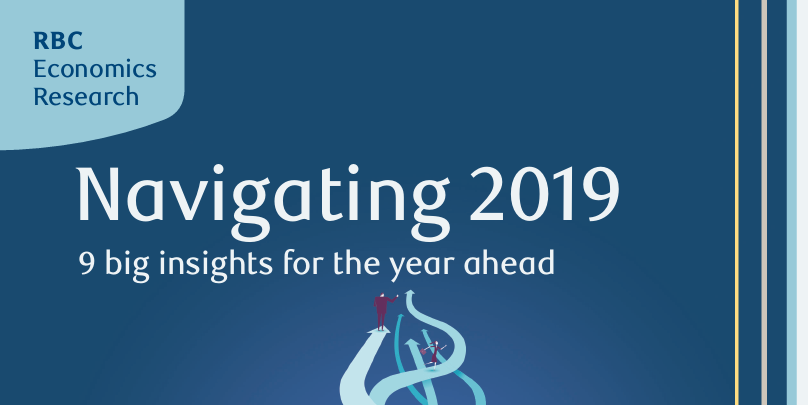 RBC
Economics
Research

Navigating 2019

9 big insights for the year ahead